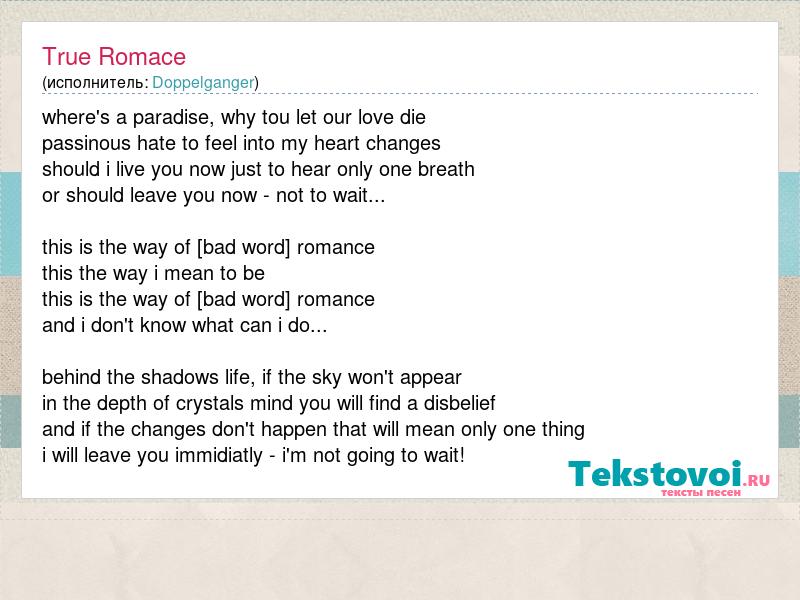 True Romace
(исполнитель: Doppelganger)

where's a paradise, why tou let our love die
passinous hate to feel into my heart changes
should i live you now just to hear only one breath
or should leave you now - not to wait...

this is the way of [bad word] romance
this the way i mean to be
this is the way of [bad word] romance
and i don't know what can i do...

behind the shadows life, if the sky won't appear
in the depth of crystals mind you will find a disbelief
and if the changes don't happen that will mean only one thing
i will leave you immidiatly - i'm not going to wait!

Tekstovoi.RU
тексты песен